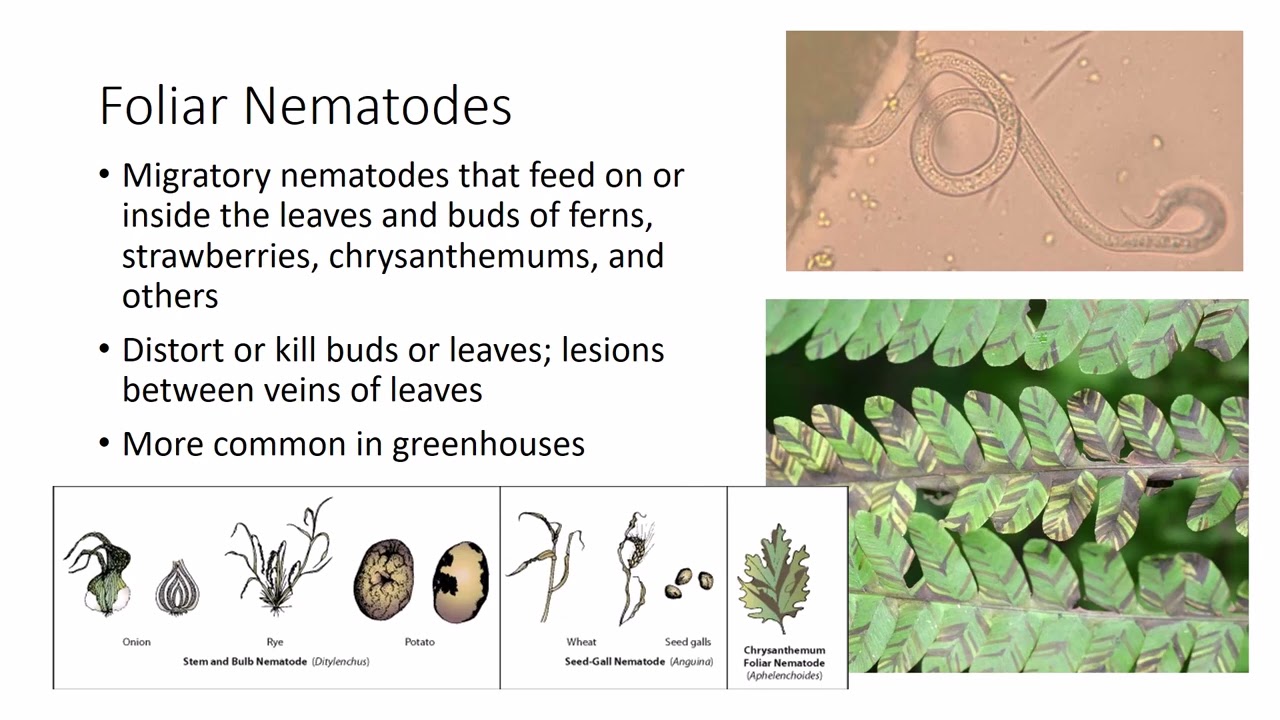 Foliar Nematodes

• Migratory nematodes that feed on or inside the leaves and buds of ferns, strawberries, chrysanthemums, and others

• Distort or kill buds or leaves; lesions between veins of leaves

• More common in greenhouses

Onion

Rye

Potato

Stem and Bulb Nematode (Ditylenchus)

Wheat

Seed galls

Seed-Gall Nematode (Anguina)

Chrysanthemum Foliar Nematode (Aphelenchoides)